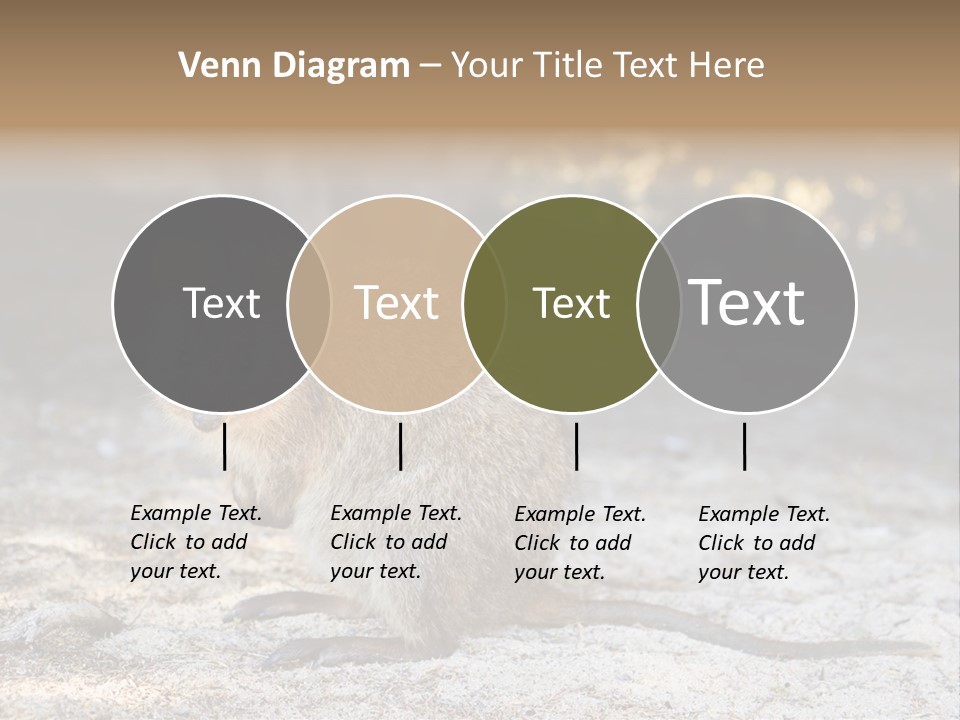 Venn Diagram – Your Title Text Here

Text

Text

Text

Text

Example Text. Click to add your text.

Example Text. Click to add your text.

Example Text. Click to add your text.

Example Text. Click to add your text.